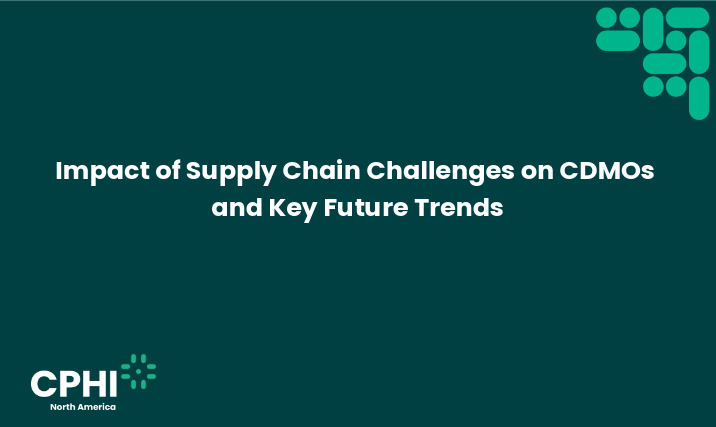 Impact of Supply Chain Challenges on CDMOs and Key Future Trends

CPHI
North America